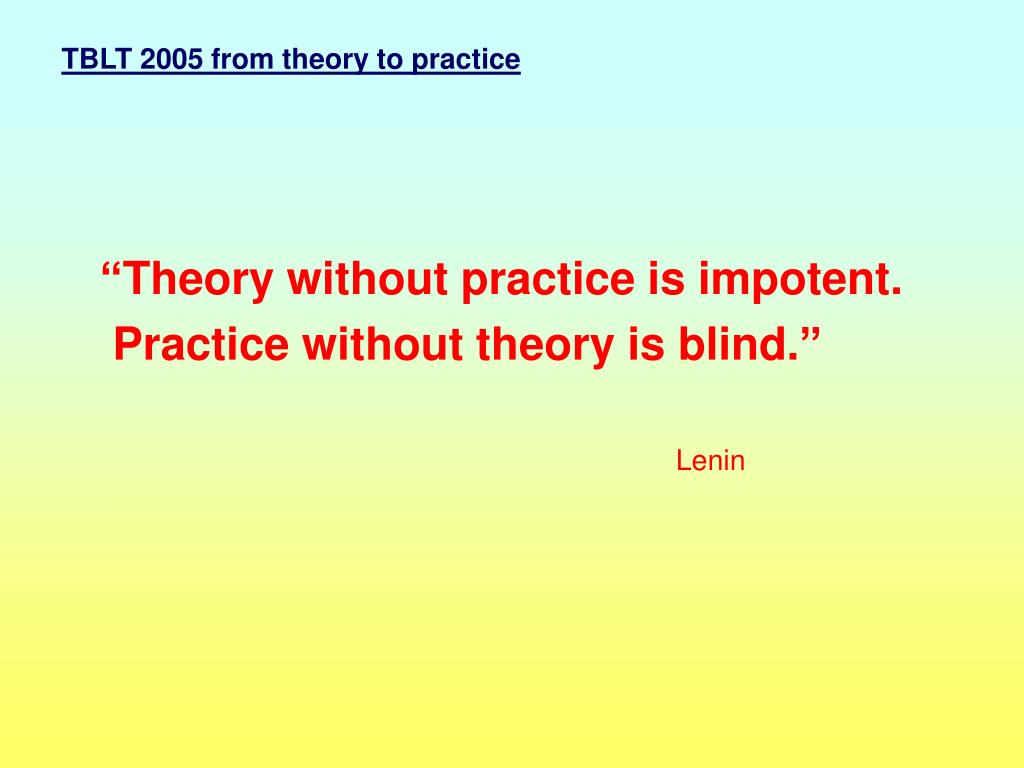 TBLT 2005 from theory to practice

“Theory without practice is impotent. Practice without theory is blind.”

Lenin